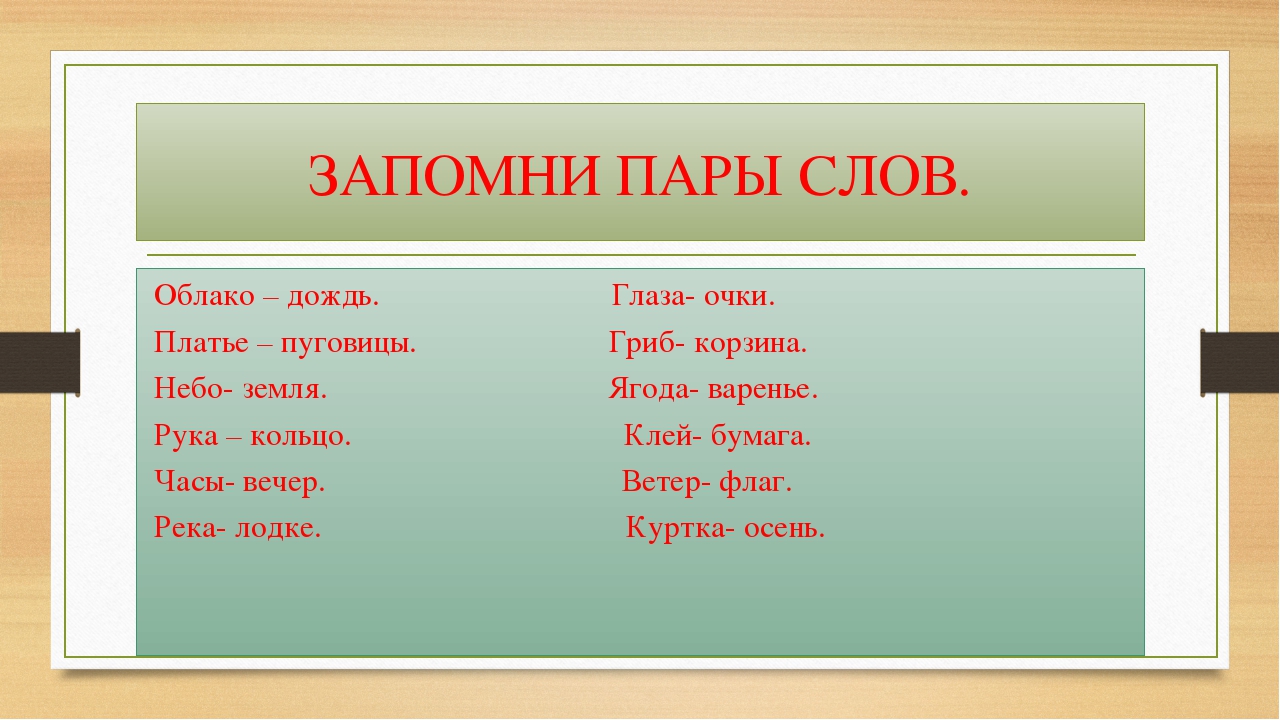 ЗАПОМНИ ПАРЫ СЛОВ.

Облако – дождь.
Платье – пуговицы.
Небо- земля.
Рука – кольцо.
Часы- вечер.
Река- лодке.

Глаза- очки.
Гриб- корзина.
Ягода- варенье.
Клей- бумага.
Ветер- флаг.
Куртка- осень.